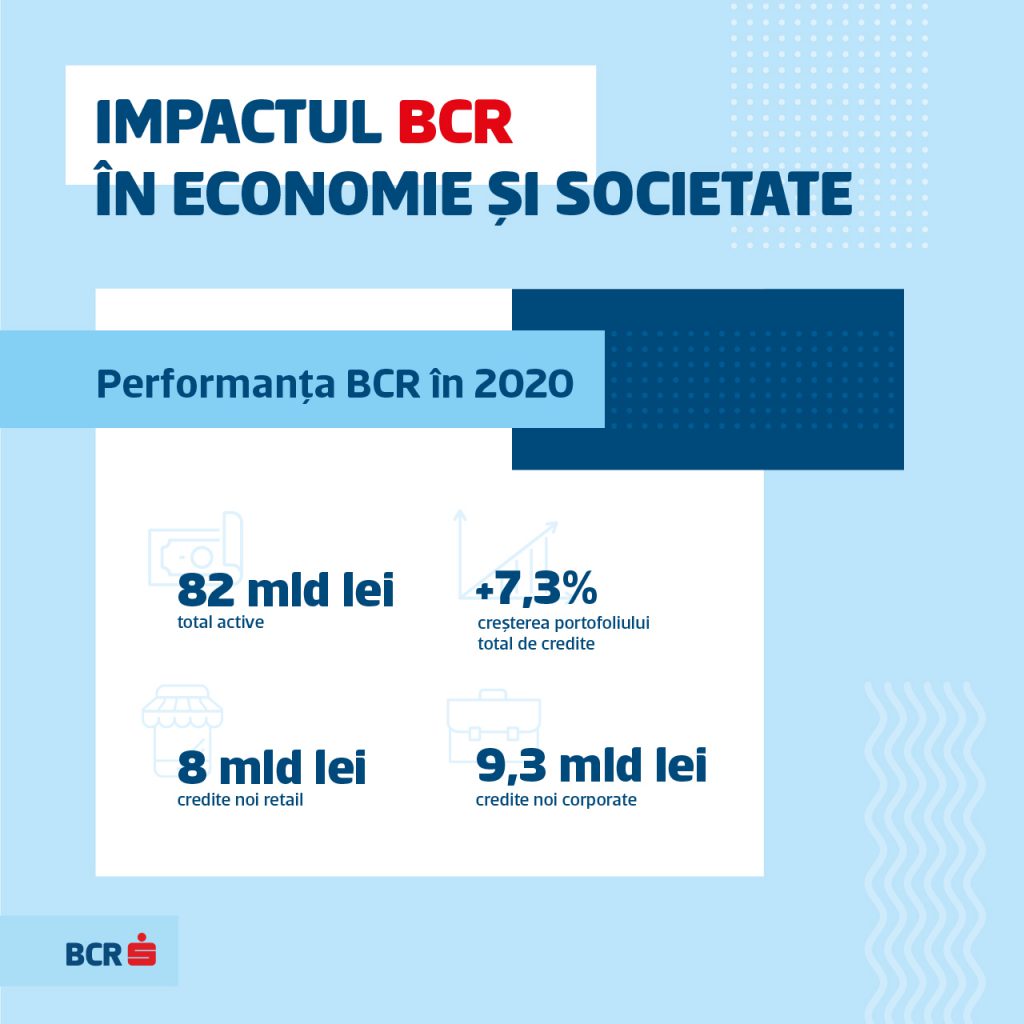 IMPACTUL BCR
ÎN ECONOMIE ȘI SOCIETATE

Performanța BCR în 2020

82 mld lei
total active

+7,3%
creșterea portofoliului total de credite

8 mld lei
credite noi retail

9,3 mld lei
credite noi corporate

BCR